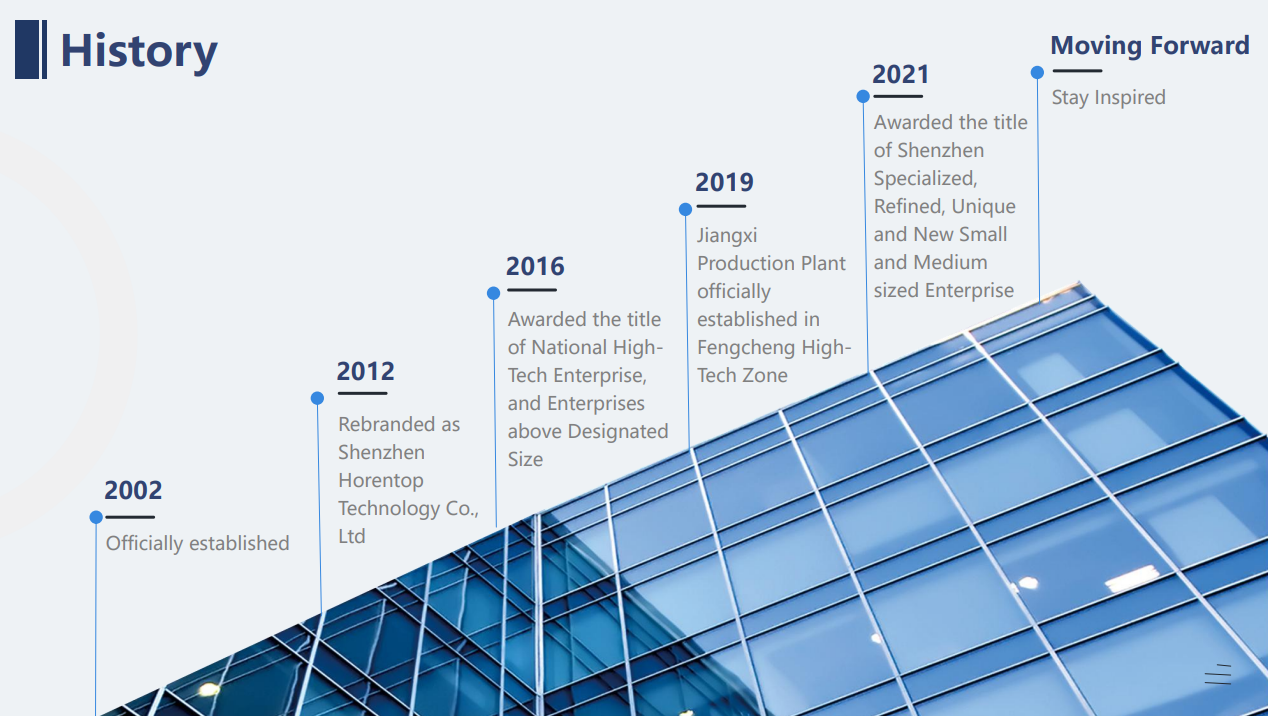 History

2002
Officially established

2012
Rebranded as Shenzhen Horentop Technology Co., Ltd

2016
Awarded the title of National High-Tech Enterprise, and Enterprises above Designated Size

2019
Jiangxi Production Plant officially established in Fengcheng High-Tech Zone

2021
Awarded the title of Shenzhen Specialized, Refined, Unique and New Small and Medium sized Enterprise

Moving Forward
Stay Inspired